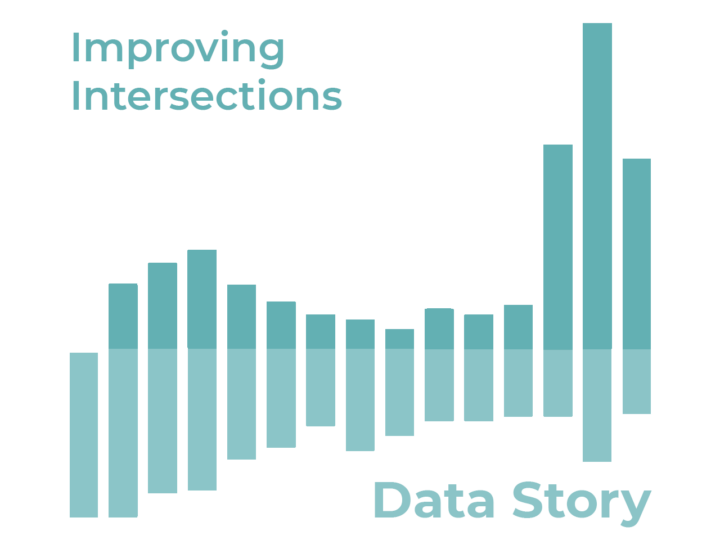 Improving Intersections

Data Story